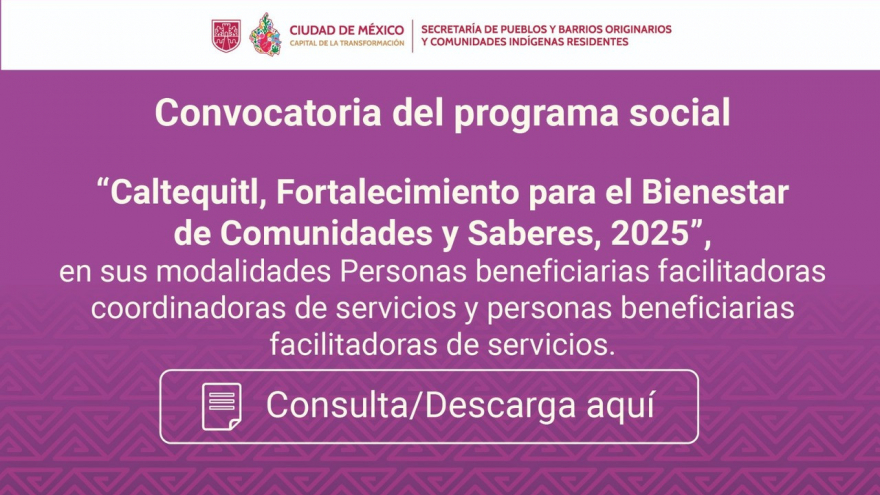 CIUDAD DE MÉXICO
CAPITAL DE LA TRANSFORMACIÓN

SECRETARÍA DE PUEBLOS Y BARRIOS ORIGINARIOS Y COMUNIDADES INDÍGENAS RESIDENTES

Convocatoria del programa social

“Caltequitl, Fortalecimiento para el Bienestar de Comunidades y Saberes, 2025”, en sus modalidades Personas beneficiarias facilitadoras coordinadoras de servicios y personas beneficiarias facilitadoras de servicios.

Consulta/Descarga aquí